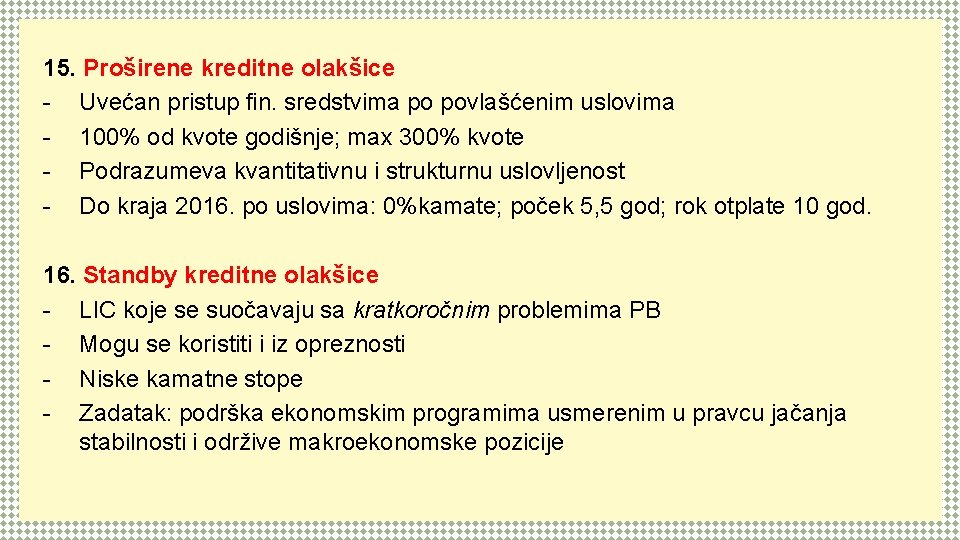 15. Proširene kreditne olakšice
- Uvećan pristup fin. sredstvima po povlašćenim uslovima
- 100% od kvote godišnje; max 300% kvote
- Podrazumeva kvantitativnu i strukturnu uslovljenost
- Do kraja 2016. po uslovima: 0%kamate; poček 5,5 god; rok otplate 10 god.

16. Standby kreditne olakšice
- LIC koje se suočavaju sa kratkoročnim problemima PB
- Mogu se koristiti i iz opreznosti
- Niske kamatne stope
- Zadatak: podrška ekonomskim programima usmerenim u pravcu jačanja stabilnosti i održive makroekonomske pozicije